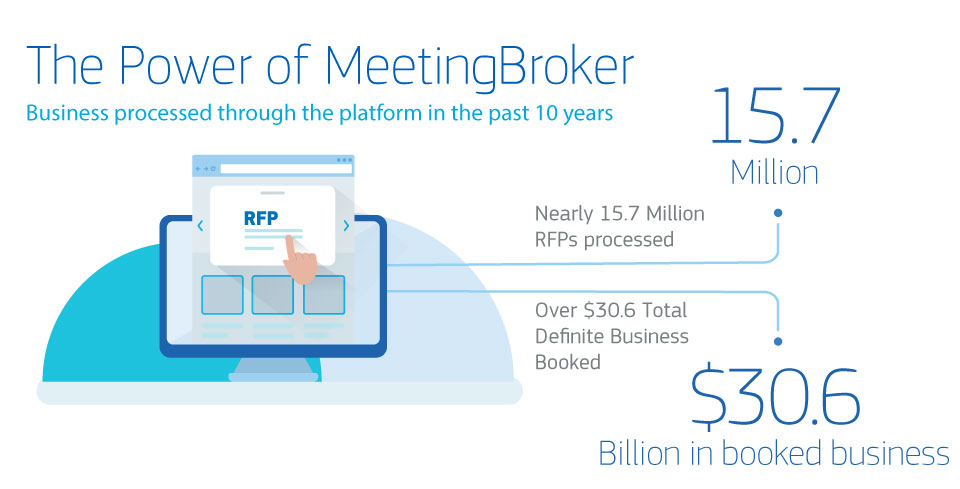 The Power of MeetingBroker

Business processed through the platform in the past 10 years

RFP

15.7 Million

Nearly 15.7 Million RFPs processed

Over \$30.6 Total Definite Business Booked

\$30.6 Billion in booked business